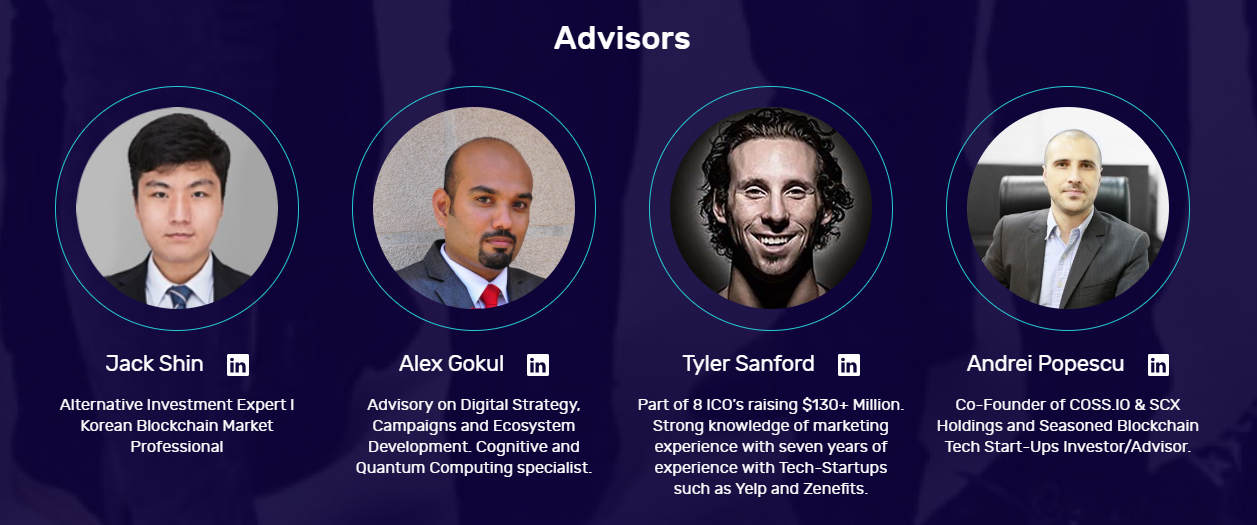 Advisors

Jack Shin in

Alternative Investment Expert I Korean Blockchain Market Professional

Alex Gokul in

Advisory on Digital Strategy, Campaigns and Ecosystem Development. Cognitive and Quantum Computing specialist.

Tyler Sanford in

Part of 8 ICO's raising $130+ Million. Strong knowledge of marketing experience with seven years of experience with Tech-Startups such as Yelp and Zenefits.

Andrei Popescu in

Co-Founder of COSS.IO & SCX Holdings and Seasoned Blockchain Tech Start-Ups Investor/Advisor.